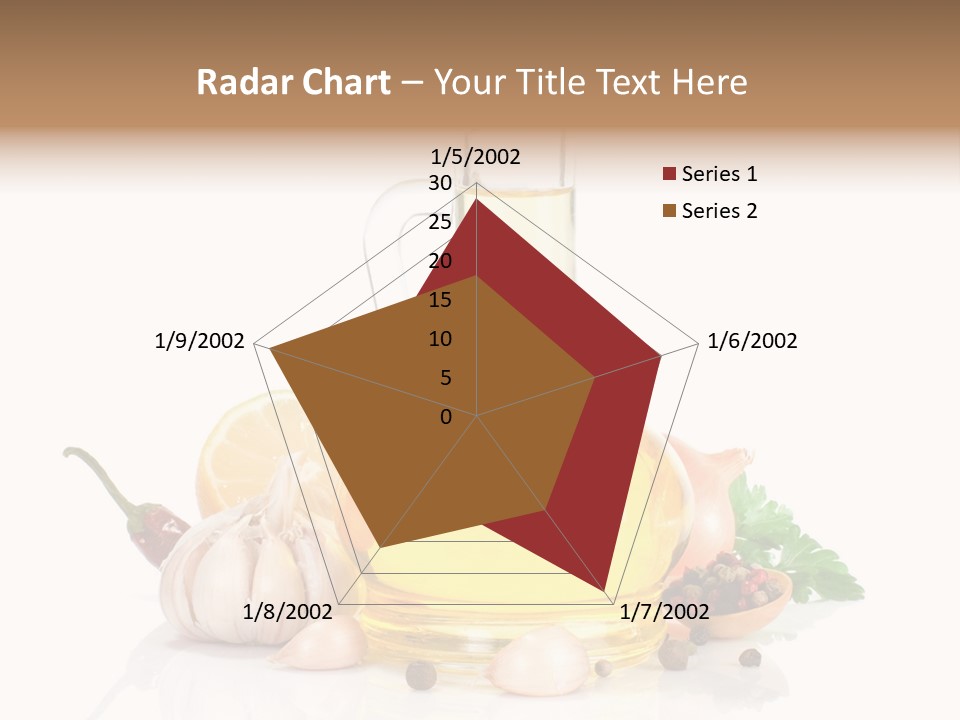 Radar Chart – Your Title Text Here

1/5/2002
30
25
20
15
10
5
0
1/6/2002
1/7/2002
1/8/2002
1/9/2002

Series 1
Series 2